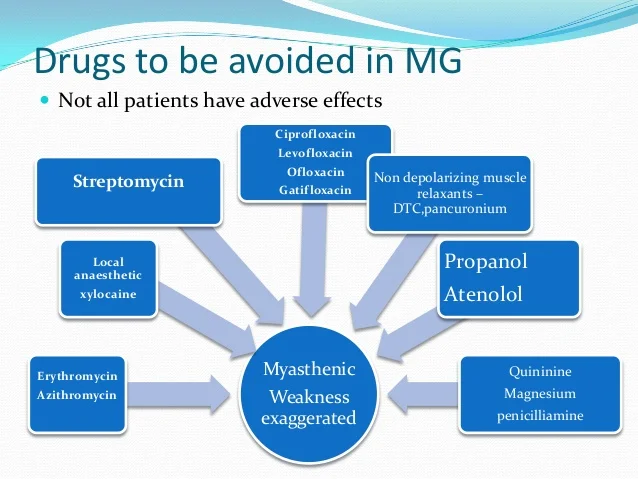 Drugs to be avoided in MG

Not all patients have adverse effects

Streptomycin

Ciprofloxacin
Levofloxacin
Ofloxacin
Gatifloxacin

Non depolarizing muscle relaxants – DTC,pancuronium

Local anaesthetic xylocaine

Propanol
Atenolol

Erythromycin
Azithromycin

Myasthenic Weakness exaggerated

Quininine
Magnesium
penicilliamine